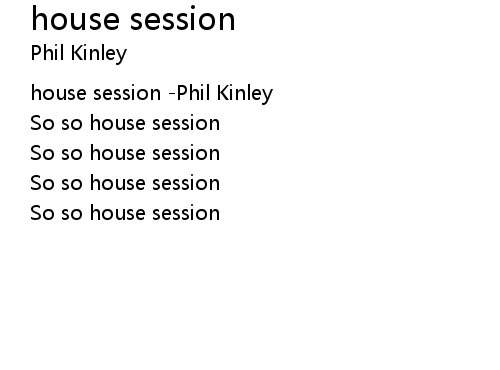 house session
Phil Kinley

house session -Phil Kinley
So so house session
So so house session
So so house session
So so house session